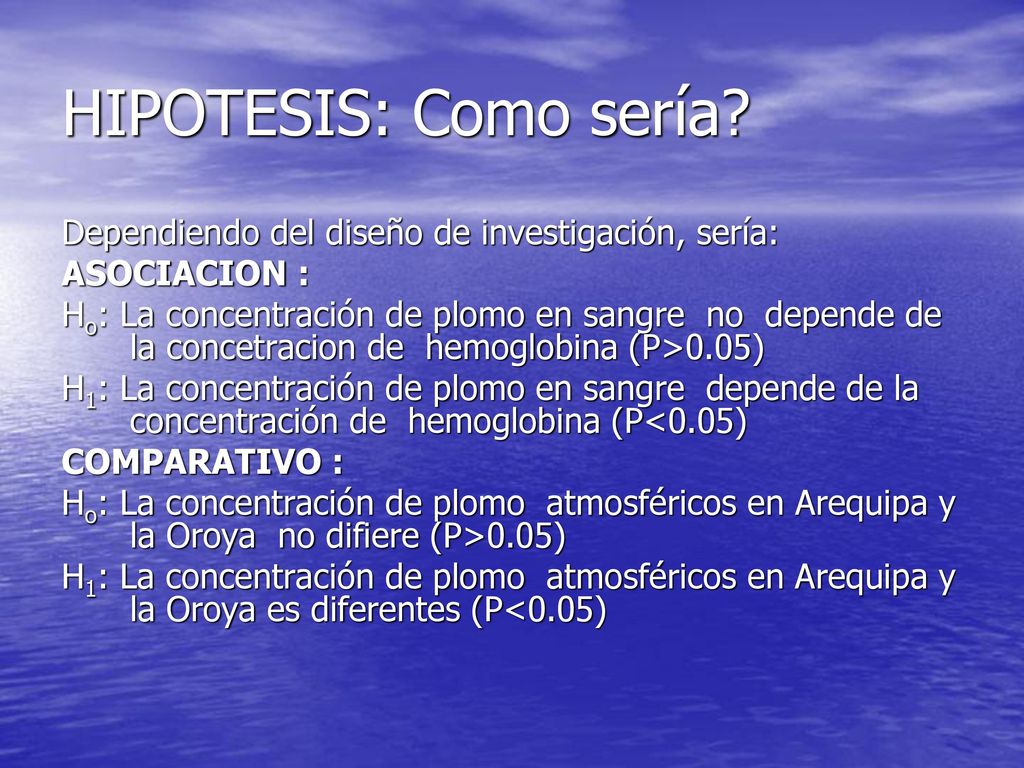 HIPOTESIS: Como sería?

Dependiendo del diseño de investigación, sería:

ASOCIACION :

$H_o$: La concentración de plomo en sangre no depende de la concetracion de hemoglobina (P>0.05)

$H_1$: La concentración de plomo en sangre depende de la concentración de hemoglobina (P<0.05)

COMPARATIVO :

$H_o$: La concentración de plomo atmosféricos en Arequipa y la Oroya no difiere (P>0.05)

$H_1$: La concentración de plomo atmosféricos en Arequipa y la Oroya es diferentes (P<0.05)